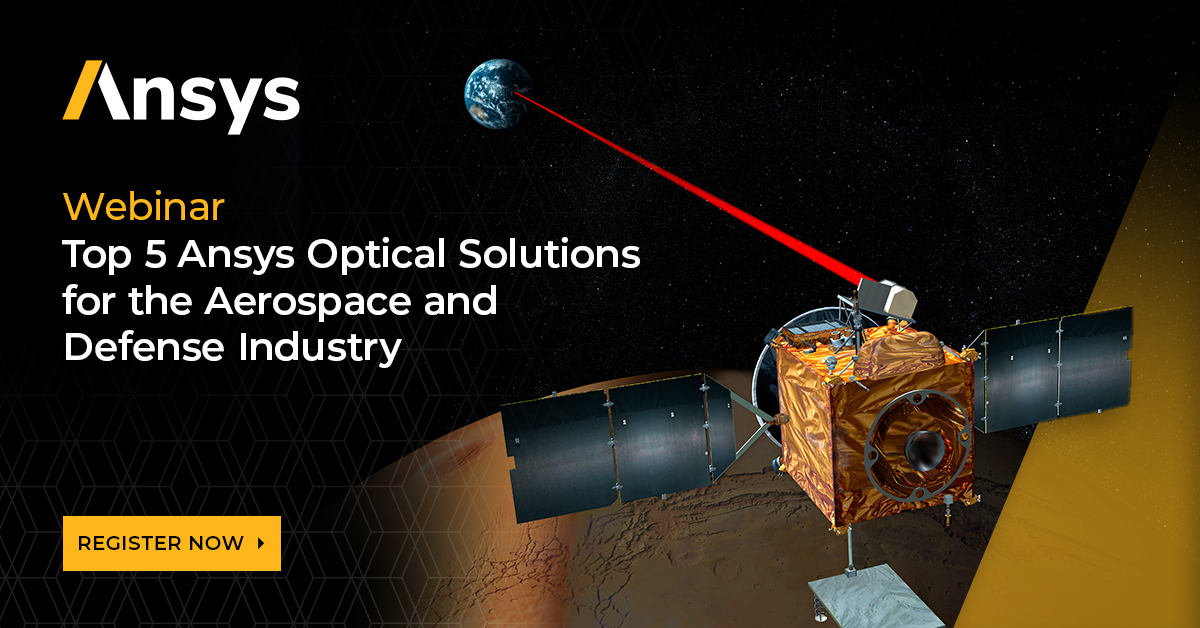 Ansys

Webinar
Top 5 Ansys Optical Solutions for the Aerospace and Defense Industry

REGISTER NOW